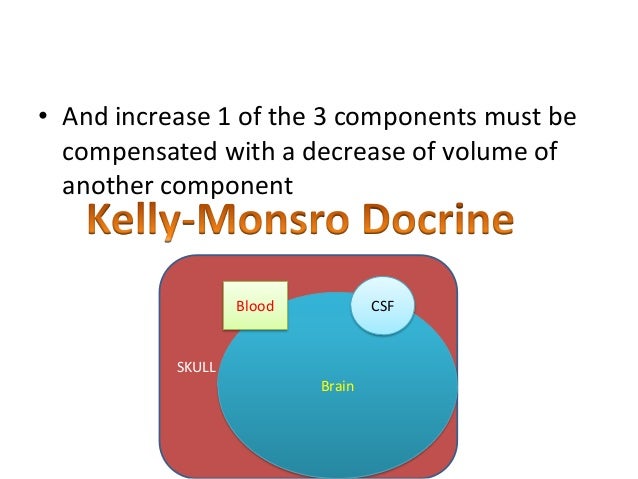 • And increase 1 of the 3 components must be compensated with a decrease of volume of another component

Kelly-Monsro Docrine

Blood

CSF

SKULL

Brain